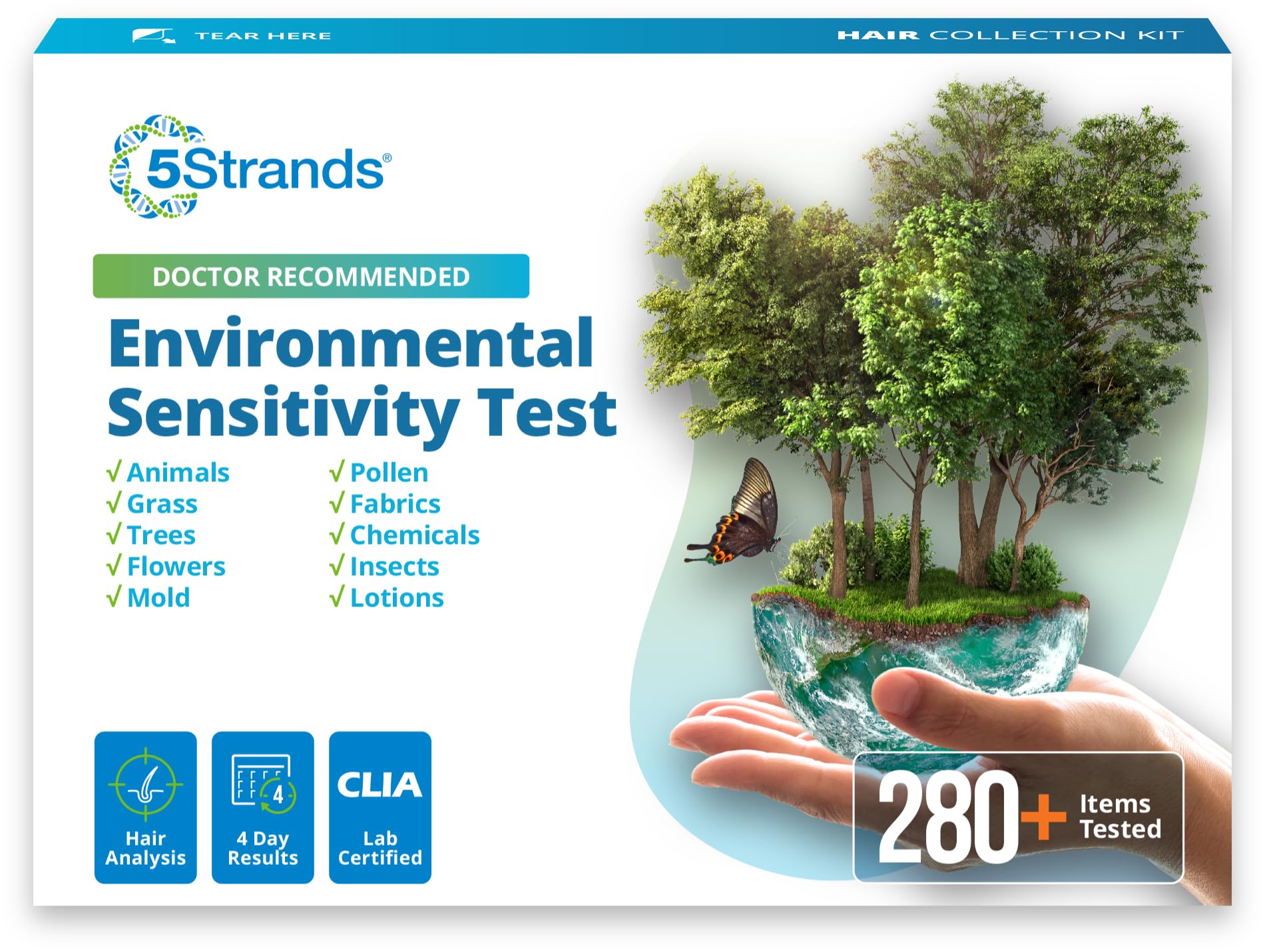 TEAR HERE

HAIR COLLECTION KIT

5Strands®

DOCTOR RECOMMENDED

Environmental Sensitivity Test

√ Animals
√ Grass
√ Trees
√ Flowers
√ Mold

√ Pollen
√ Fabrics
√ Chemicals
√ Insects
√ Lotions

Hair Analysis

4

4 Day Results

CLIA Lab Certified

280+ Items Tested